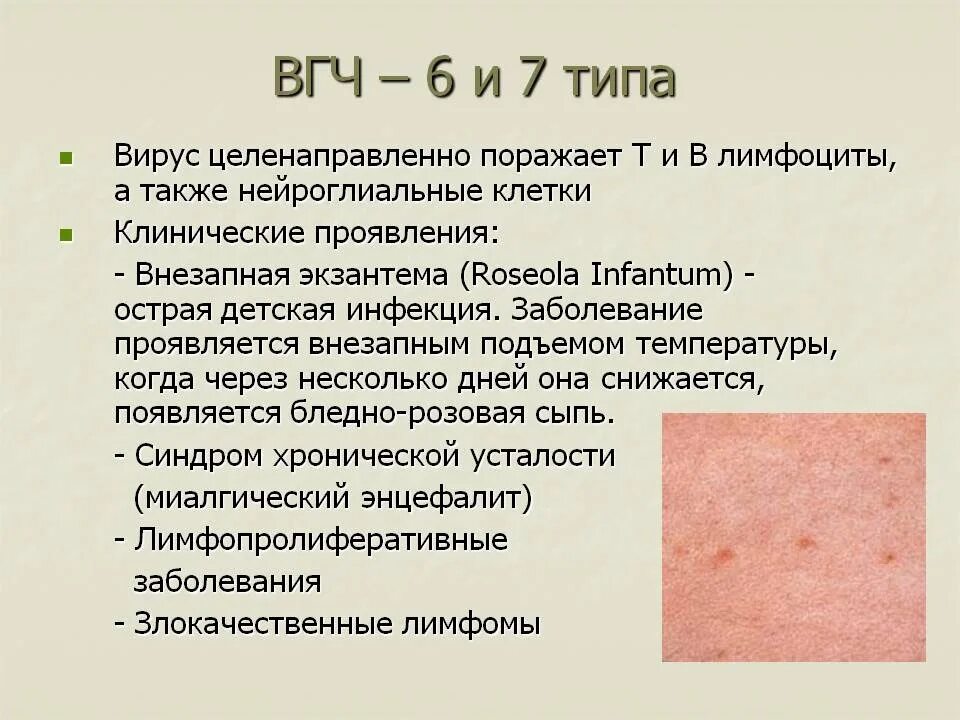 ВГЧ – 6 и 7 типа

Вирус целенаправленно поражает Т и В лимфоциты, а также нейроглиальные клетки

Клинические проявления:

- Внезапная экзантема (Roseola Infantum) - острая детская инфекция. Заболевание проявляется внезапным подъемом температуры, когда через несколько дней она снижается, появляется бледно-розовая сыпь.

- Синдром хронической усталости (миалгический энцефалит)

- Лимфопролиферативные заболевания

- Злокачественные лимфомы